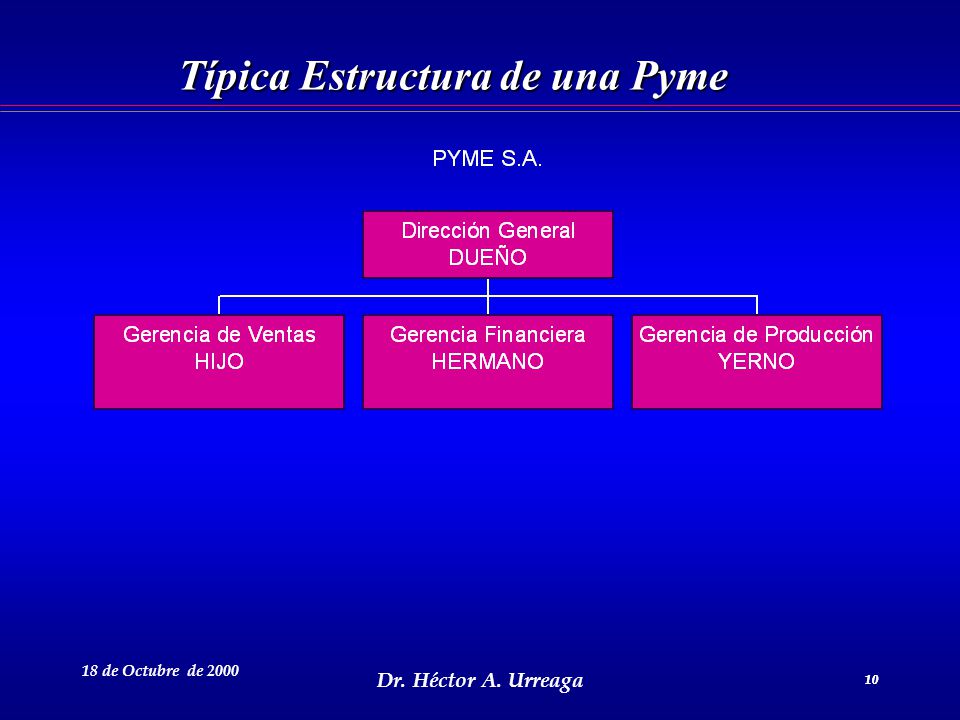 Típica Estructura de una Pyme

PYME S.A.

Dirección General
DUEÑO

Gerencia de Ventas
HIJO

Gerencia Financiera
HERMANO

Gerencia de Producción
YERNO

18 de Octubre de 2000

Dr. Héctor A. Urreaga

10